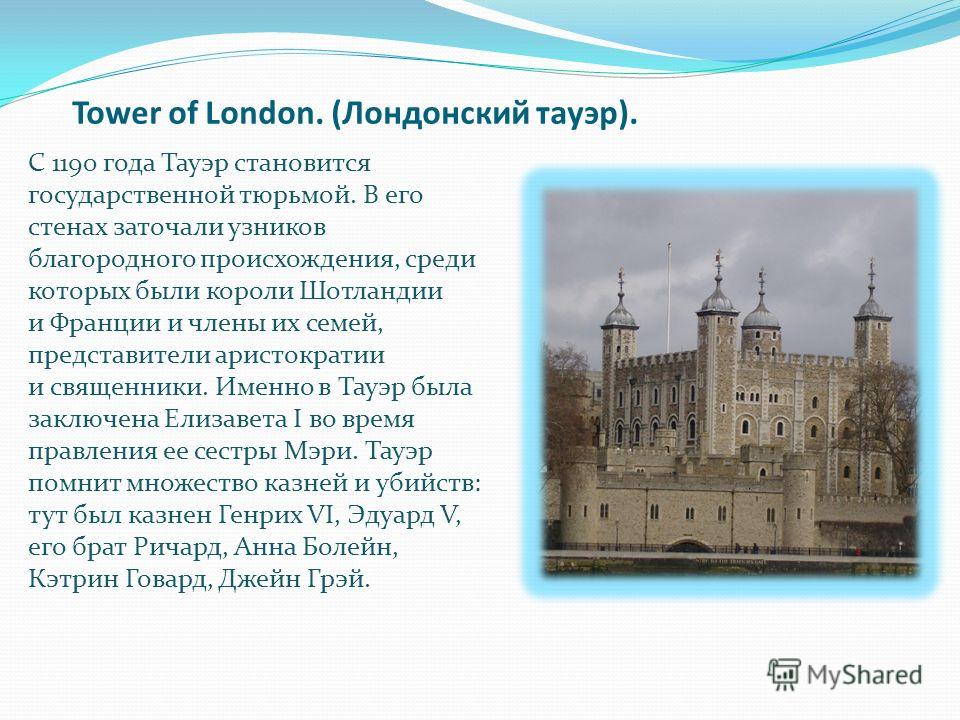 Tower of London. (Лондонский тауэр).

С 1190 года Тауэр становится государственной тюрьмой. В его стенах заточали узников благородного происхождения, среди которых были короли Шотландии и Франции и члены их семей, представители аристократии и священники. Именно в Тауэр была заключена Елизавета I во время правления ее сестры Мэри. Тауэр помнит множество казней и убийств: тут был казнен Генрих VI, Эдуард V, его брат Ричард, Анна Болейн, Кэтрин Говард, Джейн Грэй.

MyShared